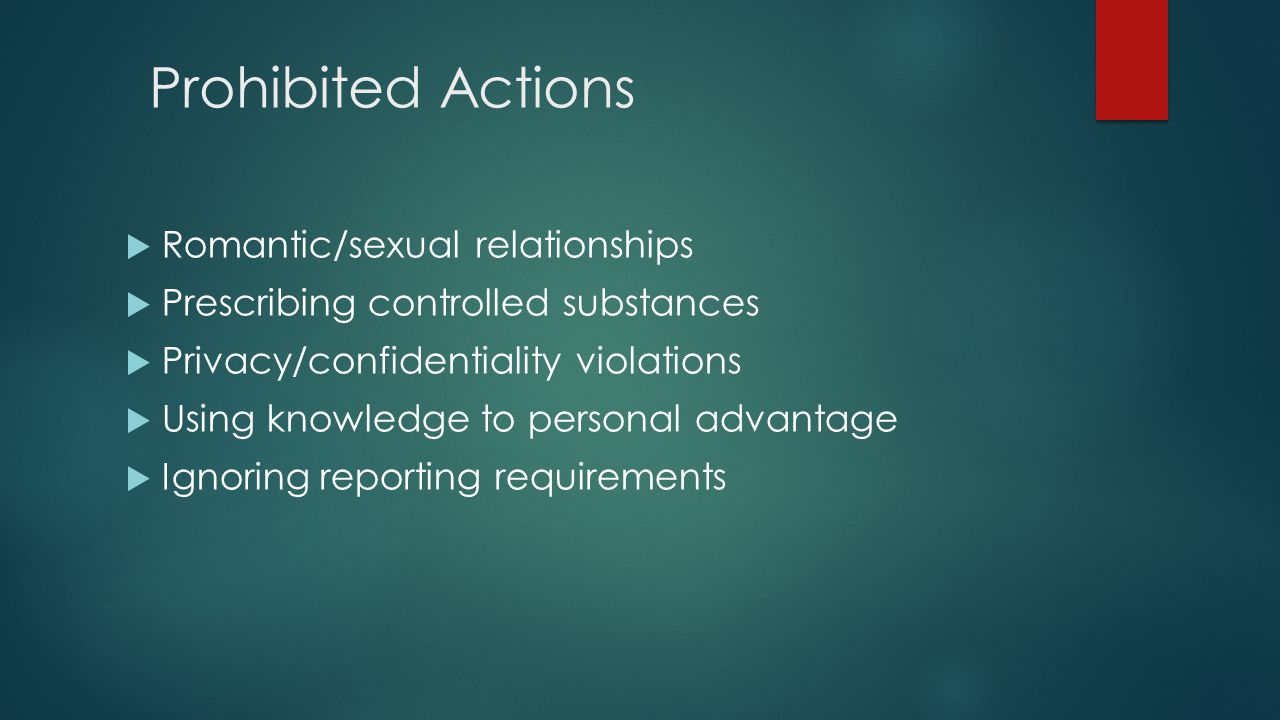 Prohibited Actions

Romantic/sexual relationships
Prescribing controlled substances
Privacy/confidentiality violations
Using knowledge to personal advantage
Ignoring reporting requirements